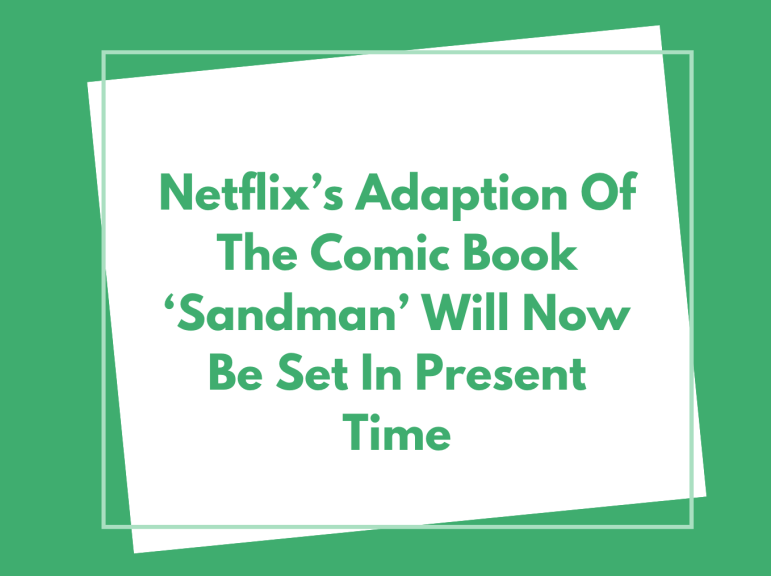 Netflix’s Adaption Of The Comic Book ‘Sandman’ Will Now Be Set In Present Time